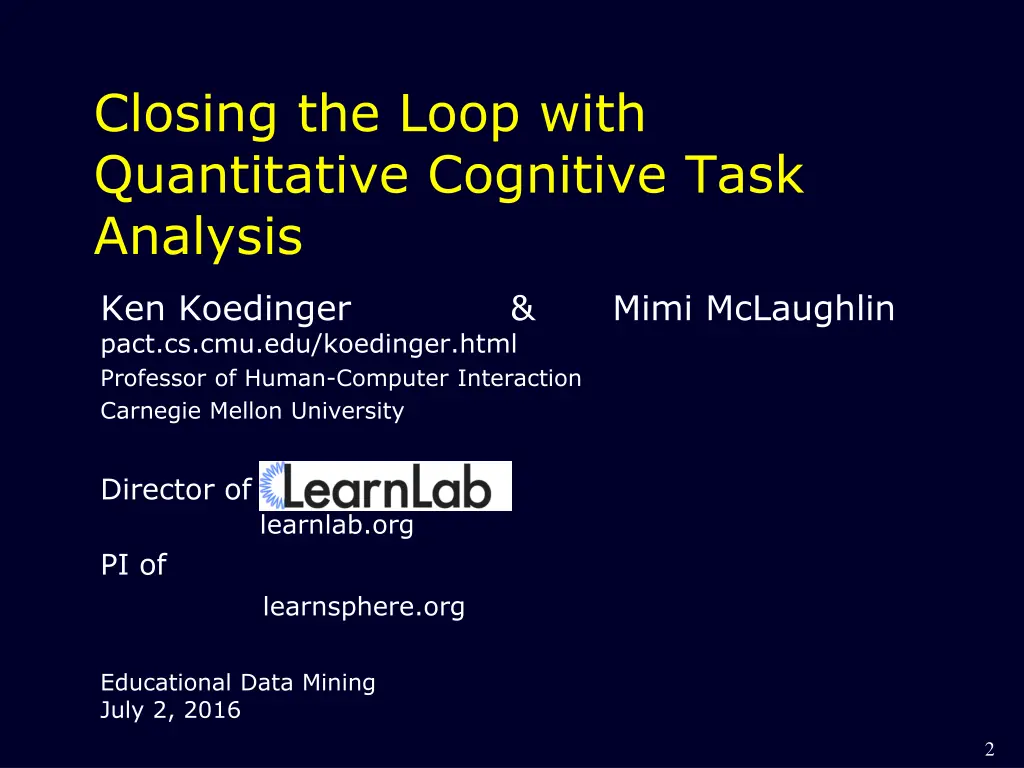 Closing the Loop with Quantitative Cognitive Task Analysis

Ken Koedinger & Mimi McLaughlin
pact.cs.cmu.edu/koedinger.html
Professor of Human-Computer Interaction
Carnegie Mellon University

Director of LearnLab
learnlab.org
PI of
learnsphere.org

Educational Data Mining
July 2, 2016

2